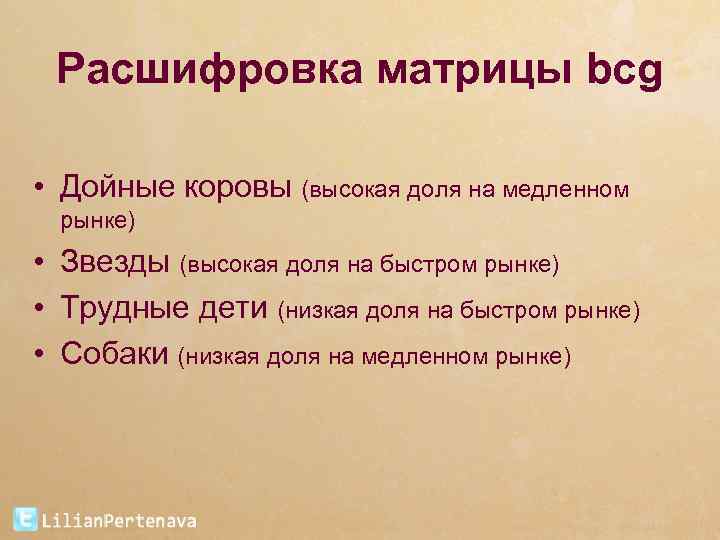 Расшифровка матрицы bcg

• Дойные коровы (высокая доля на медленном рынке)
• Звезды (высокая доля на быстром рынке)
• Трудные дети (низкая доля на быстром рынке)
• Собаки (низкая доля на медленном рынке)

LilianPertenava